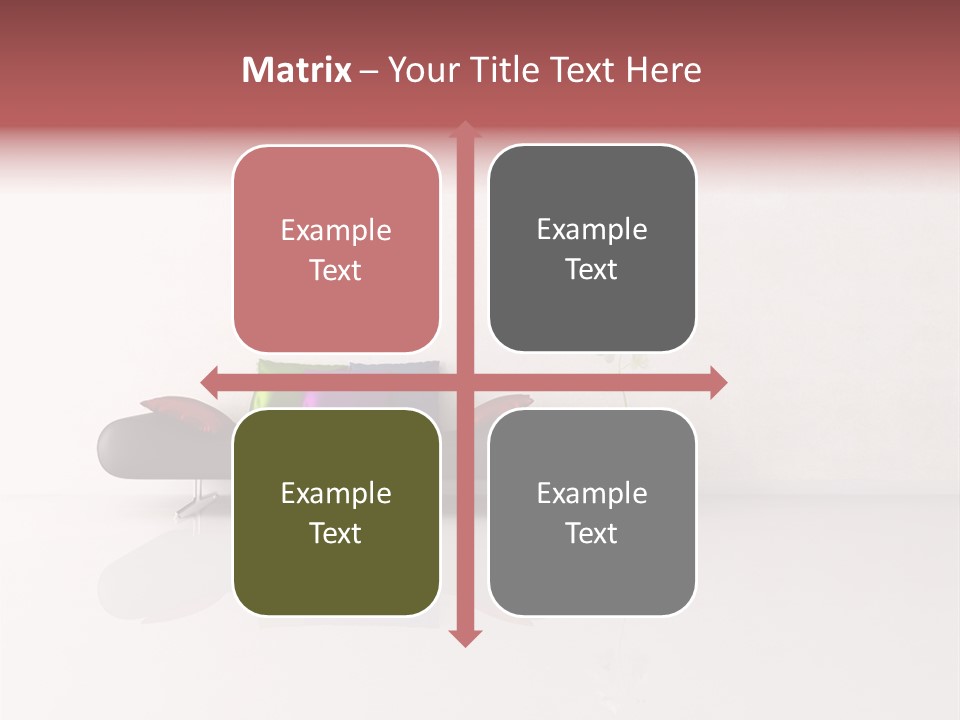 Matrix – Your Title Text Here

Example Text

Example Text

Example Text

Example Text